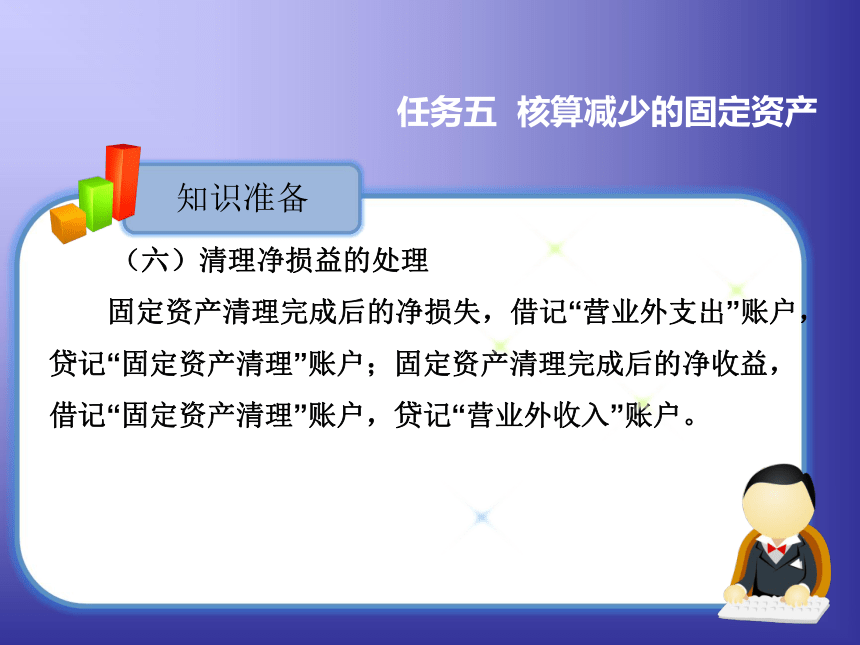 任务五 核算减少的固定资产

知识准备

（六）清理净损益的处理

固定资产清理完成后的净损失，借记“营业外支出”账户，贷记“固定资产清理”账户；固定资产清理完成后的净收益，借记“固定资产清理”账户，贷记“营业外收入”账户。